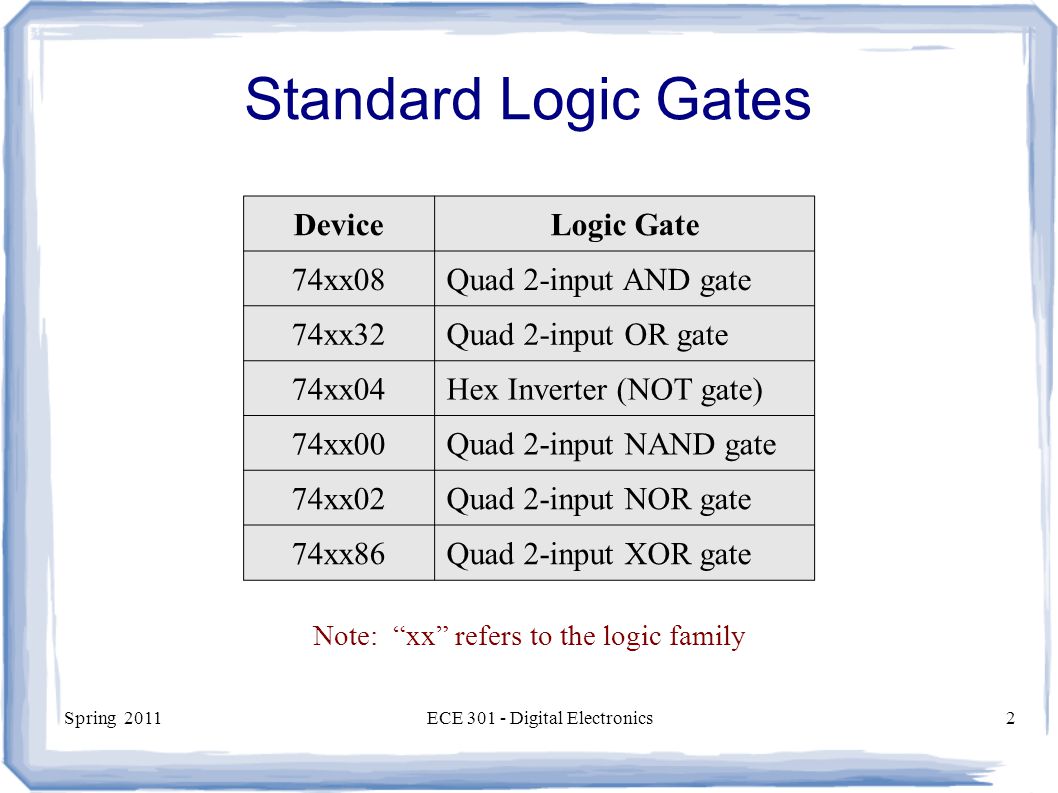 Standard Logic Gates

| Device | Logic Gate |
|---|---|
| 74xx08 | Quad 2-input AND gate |
| 74xx32 | Quad 2-input OR gate |
| 74xx04 | Hex Inverter (NOT gate) |
| 74xx00 | Quad 2-input NAND gate |
| 74xx02 | Quad 2-input NOR gate |
| 74xx86 | Quad 2-input XOR gate |

Note: “xx” refers to the logic family

Spring 2011

ECE 301 - Digital Electronics

2